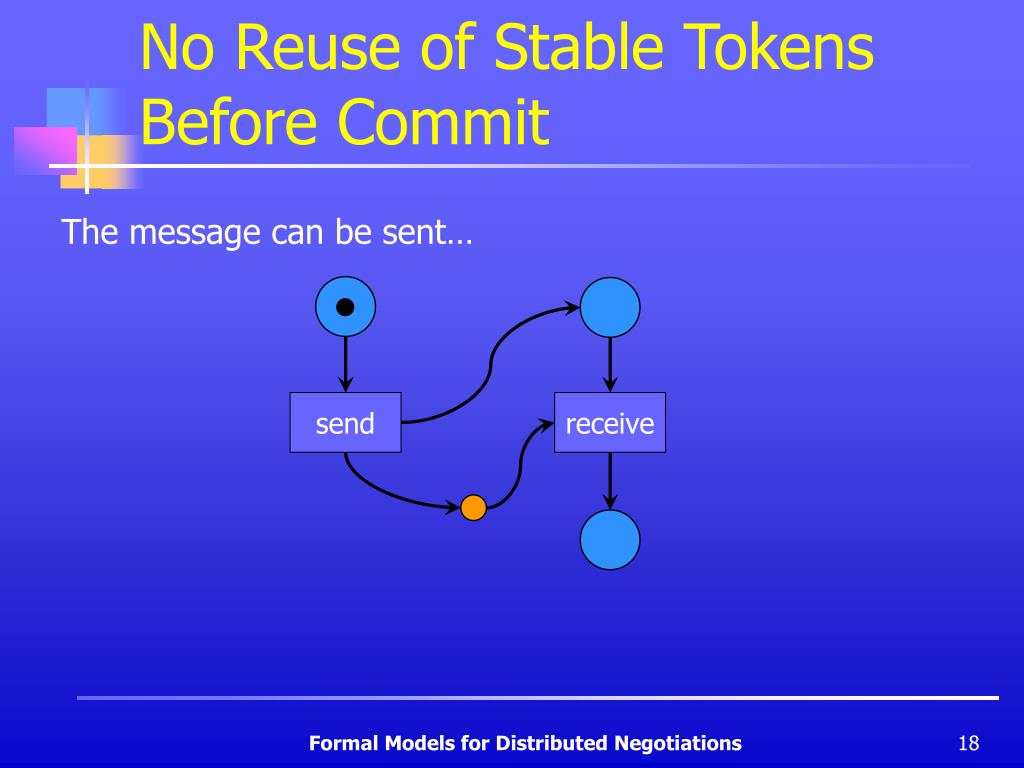 No Reuse of Stable Tokens Before Commit

The message can be sent…

send

receive

Formal Models for Distributed Negotiations

18